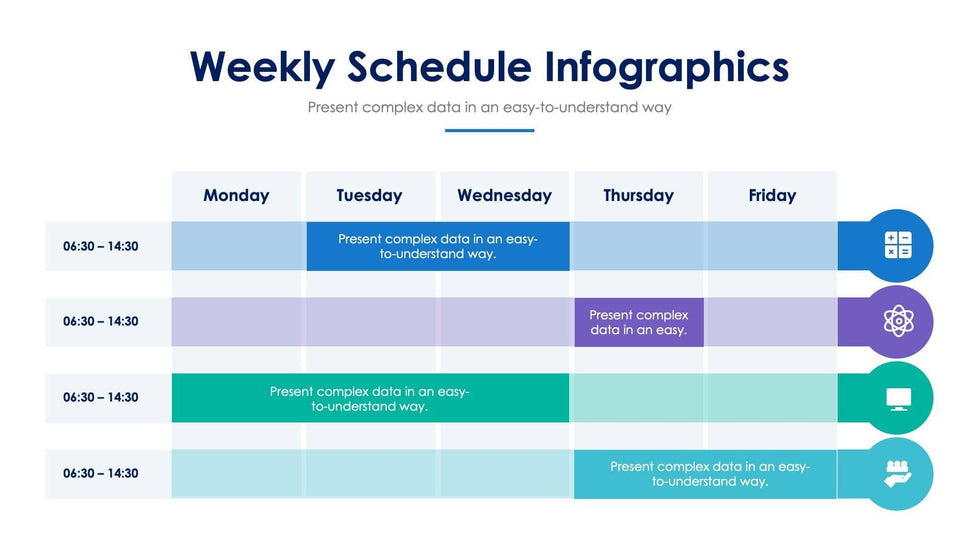 Weekly Schedule Infographics

Present complex data in an easy-to-understand way

| | Monday | Tuesday | Wednesday | Thursday | Friday |
|---|---|---|---|---|---|
| 06:30 – 14:30 | | Present complex data in an easy-to-understand way. | | | |
| 06:30 – 14:30 | | | | Present complex data in an easy. | |
| 06:30 – 14:30 | Present complex data in an easy-to-understand way. | | | | |
| 06:30 – 14:30 | | | | Present complex data in an easy-to-understand way. | |